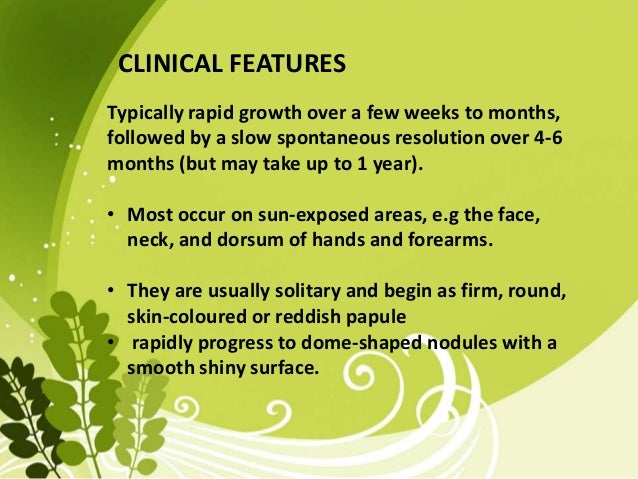 CLINICAL FEATURES

Typically rapid growth over a few weeks to months, followed by a slow spontaneous resolution over 4-6 months (but may take up to 1 year).

• Most occur on sun-exposed areas, e.g the face, neck, and dorsum of hands and forearms.

• They are usually solitary and begin as firm, round, skin-coloured or reddish papule
• rapidly progress to dome-shaped nodules with a smooth shiny surface.